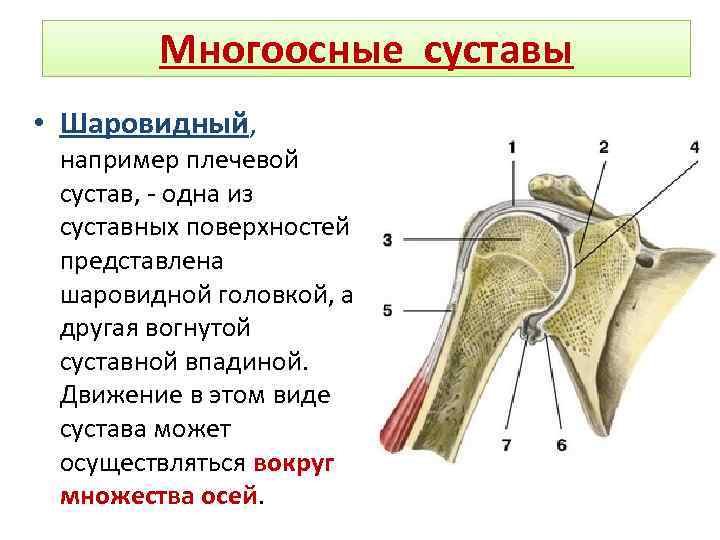 Многоосные суставы

• Шаровидный, например плечевой сустав, - одна из суставных поверхностей представлена шаровидной головкой, а другая вогнутой суставной впадиной. Движение в этом виде сустава может осуществляться вокруг множества осей.

1
2
4
3
5
7
6